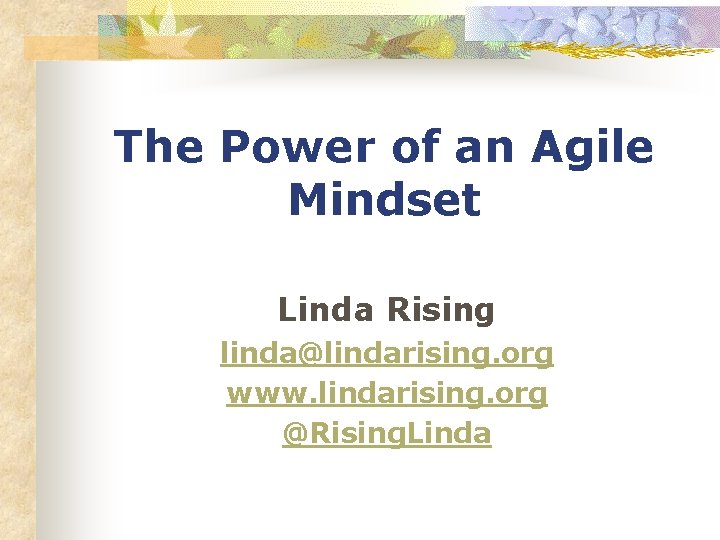 The Power of an Agile Mindset

Linda Rising
linda@lindarising.org
www.lindarising.org
@RisingLinda